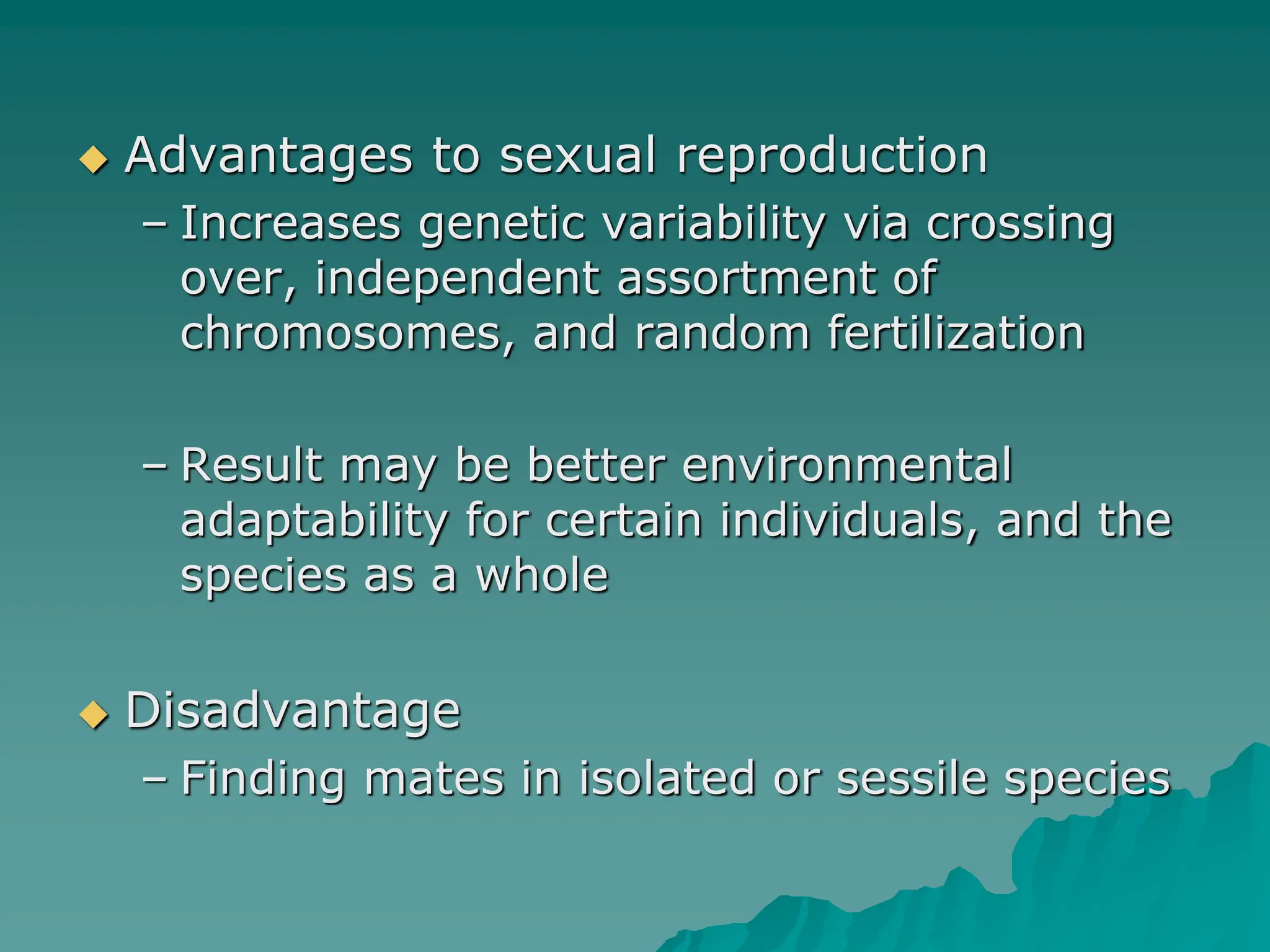 ◆ Advantages to sexual reproduction

– Increases genetic variability via crossing over, independent assortment of chromosomes, and random fertilization

– Result may be better environmental adaptability for certain individuals, and the species as a whole

◆ Disadvantage

– Finding mates in isolated or sessile species